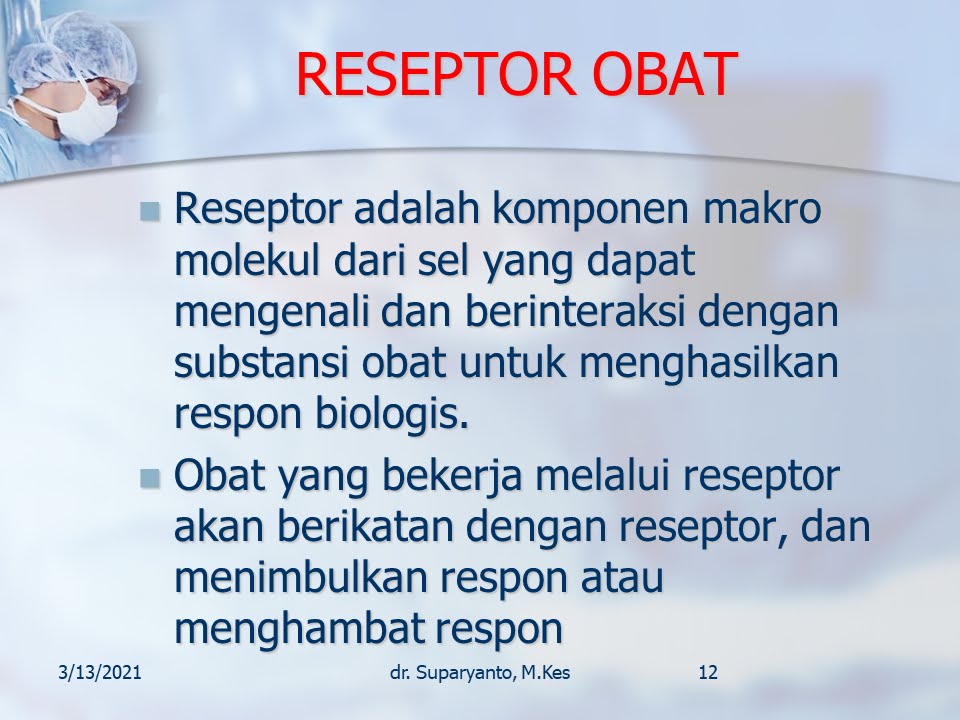 RESEPTOR OBAT

Reseptor adalah komponen makro molekul dari sel yang dapat mengenali dan berinteraksi dengan substansi obat untuk menghasilkan respon biologis.

Obat yang bekerja melalui reseptor akan berikatan dengan reseptor, dan menimbulkan respon atau menghambat respon

3/13/2021

dr. Suparyanto, M.Kes

12